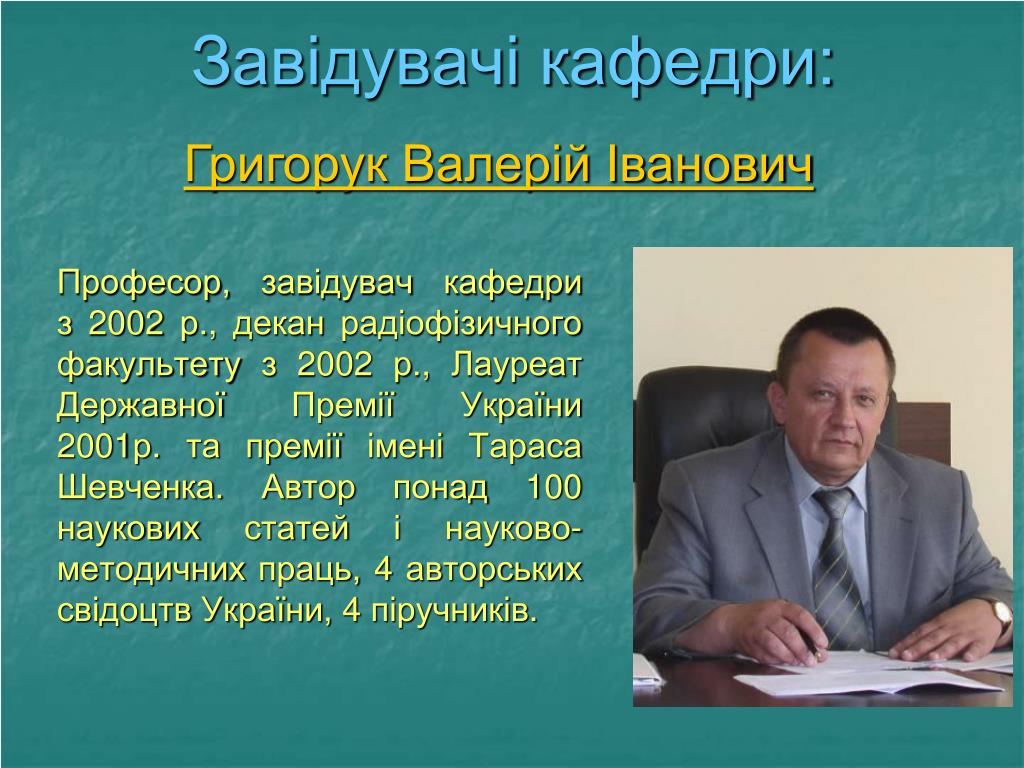 Завідувачі кафедри:

Григорук Валерій Іванович

Професор, завідувач кафедри з 2002 р., декан радіофізичного факультету з 2002 р., Лауреат Державної Премії України 2001р. та премії імені Тараса Шевченка. Автор понад 100 наукових статей і науково-методичних праць, 4 авторських свідоцтв України, 4 піручників.